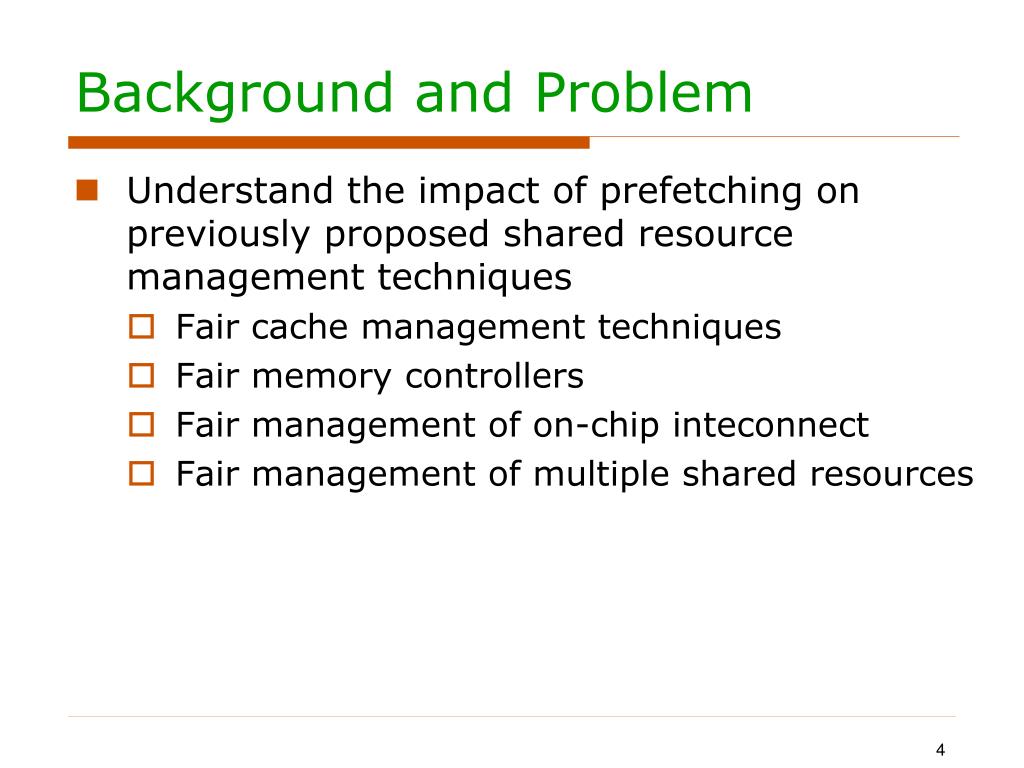 Background and Problem

Understand the impact of prefetching on previously proposed shared resource management techniques

Fair cache management techniques

Fair memory controllers

Fair management of on-chip inteconnect

Fair management of multiple shared resources

4